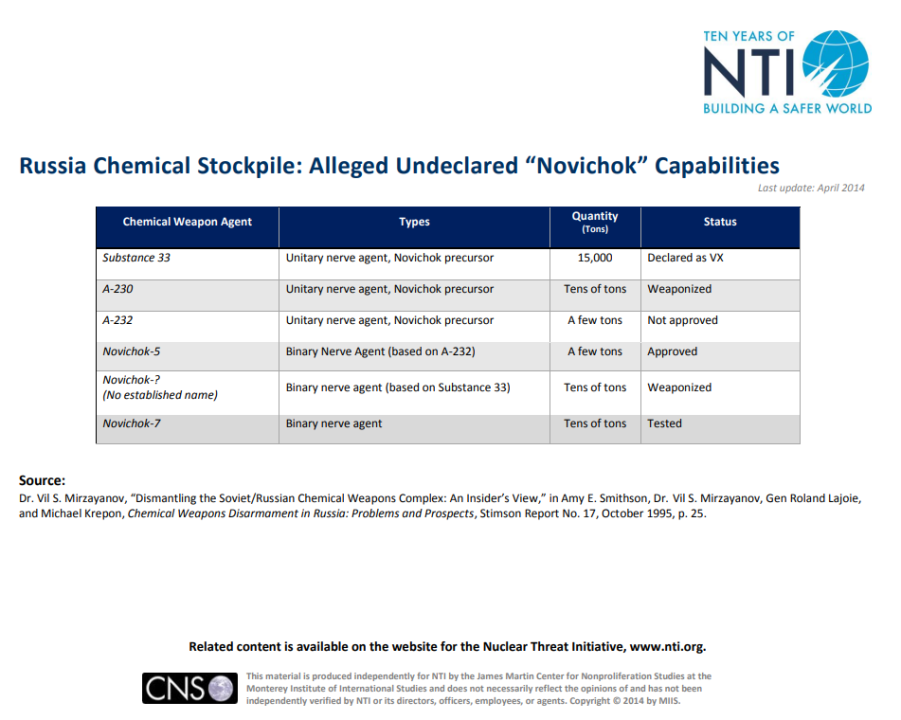 TEN YEARS OF
NTI
BUILDING A SAFER WORLD

Russia Chemical Stockpile: Alleged Undeclared "Novichok" Capabilities

Last update: April 2014

| Chemical Weapon Agent | Types | Quantity (Tons) | Status |
|---|---|---|---|
| Substance 33 | Unitary nerve agent, Novichok precursor | 15,000 | Declared as VX |
| A-230 | Unitary nerve agent, Novichok precursor | Tens of tons | Weaponized |
| A-232 | Unitary nerve agent, Novichok precursor | A few tons | Not approved |
| Novichok-5 | Binary Nerve Agent (based on A-232) | A few tons | Approved |
| Novichok-? (No established name) | Binary nerve agent (based on Substance 33) | Tens of tons | Weaponized |
| Novichok-7 | Binary nerve agent | Tens of tons | Tested |

Source:
Dr. Vil S. Mirzayanov, "Dismantling the Soviet/Russian Chemical Weapons Complex: An Insider's View," in Amy E. Smithson, Dr. Vil S. Mirzayanov, Gen Roland Lajoie, and Michael Krepon, Chemical Weapons Disarmament in Russia: Problems and Prospects, Stimson Report No. 17, October 1995, p. 25.

Related content is available on the website for the Nuclear Threat Initiative, www.nti.org.

CNS

This material is produced independently for NTI by the James Martin Center for Nonproliferation Studies at the Monterey Institute of International Studies and does not necessarily reflect the opinions of and has not been independently verified by NTI or its directors, officers, employees, or agents. Copyright © 2014 by MIIS.